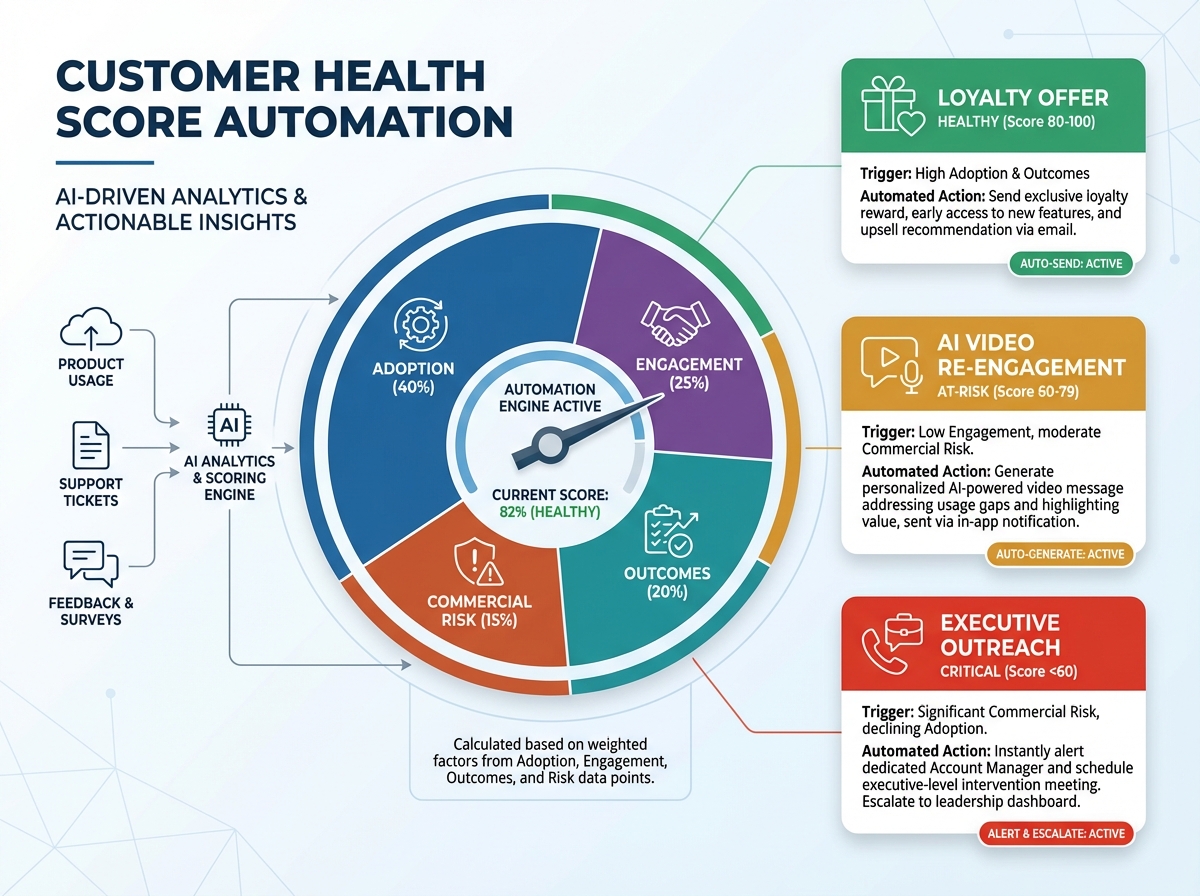 CUSTOMER HEALTH SCORE AUTOMATION

AI-DRIVEN ANALYTICS & ACTIONABLE INSIGHTS

PRODUCT USAGE

SUPPORT TICKETS

FEEDBACK & SURVEYS

AI

AI ANALYTICS & SCORING ENGINE

ADOPTION (40%)

ENGAGEMENT (25%)

OUTCOMES (20%)

COMMERCIAL RISK (15%)

AUTOMATION ENGINE ACTIVE

CURRENT SCORE: 82% (HEALTHY)

Calculated based on weighted factors from Adoption, Engagement, Outcomes, and Risk data points.

LOYALTY OFFER
HEALTHY (Score 80-100)

Trigger: High Adoption & Outcomes

Automated Action: Send exclusive loyalty reward, early access to new features, and upsell recommendation via email.

AUTO-SEND: ACTIVE

AI VIDEO RE-ENGAGEMENT
AT-RISK (Score 60-79)

Trigger: Low Engagement, moderate Commercial Risk.

Automated Action: Generate personalized AI-powered video message addressing usage gaps and highlighting value, sent via in-app notification.

AUTO-GENERATE: ACTIVE

EXECUTIVE OUTREACH
CRITICAL (Score <60)

Trigger: Significant Commercial Risk, declining Adoption.

Automated Action: Instantly alert dedicated Account Manager and schedule executive-level intervention meeting. Escalate to leadership dashboard.

ALERT & ESCALATE: ACTIVE